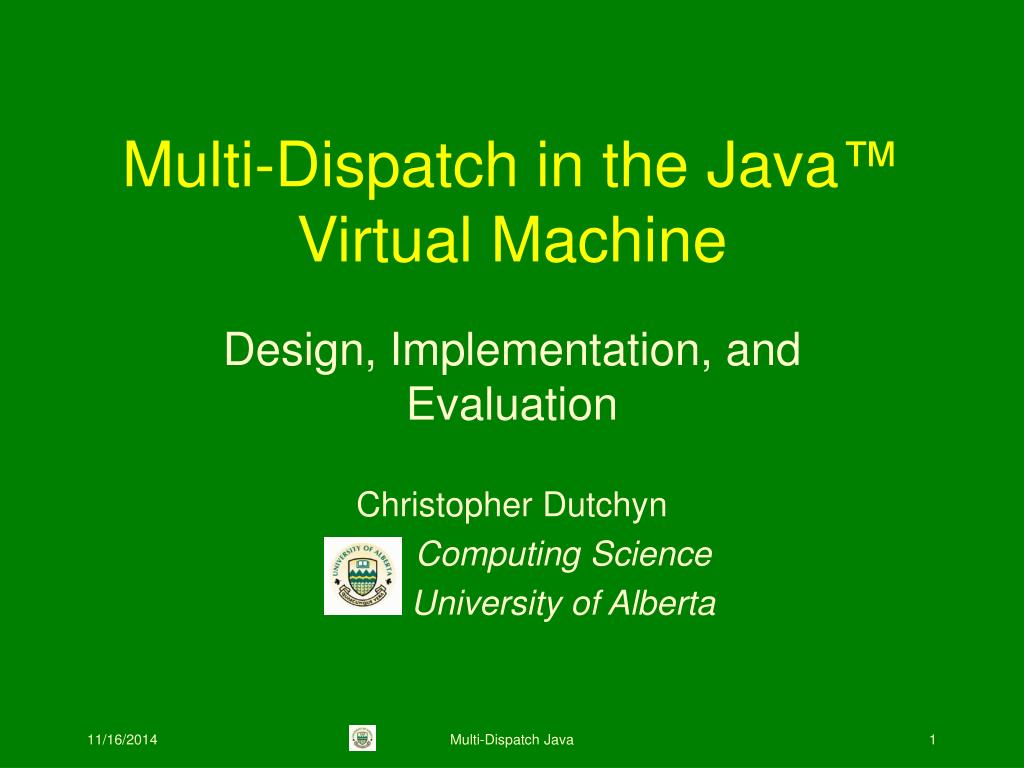 Multi-Dispatch in the Java™ Virtual Machine

Design, Implementation, and Evaluation

Christopher Dutchyn

UNIVERSITY OF ALBERTA

Computing Science
University of Alberta

11/16/2014

Multi-Dispatch Java

1